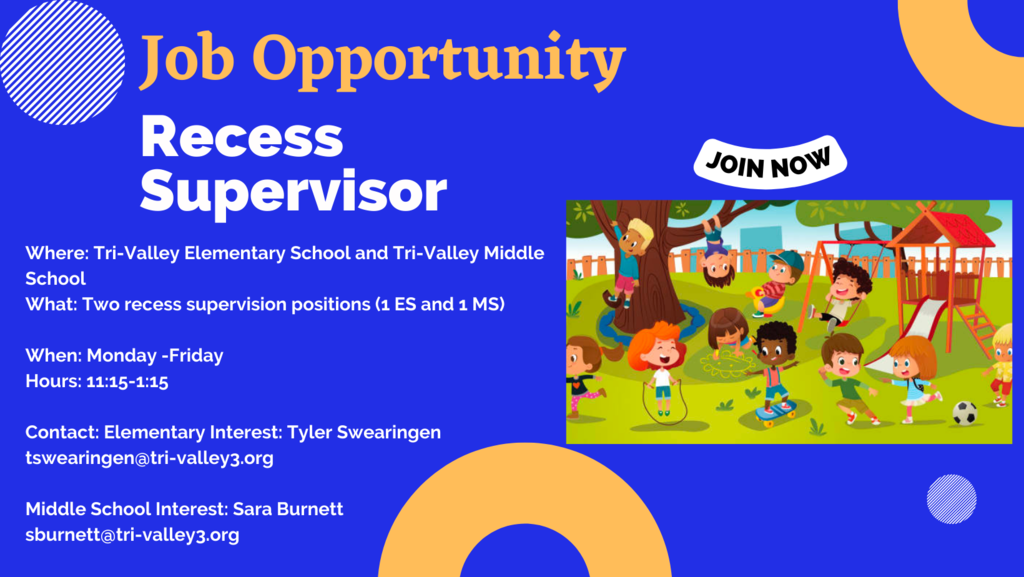 Job Opportunity

Recess Supervisor

JOIN NOW

Where: Tri-Valley Elementary School and Tri-Valley Middle School
What: Two recess supervision positions (1 ES and 1 MS)

When: Monday -Friday
Hours: 11:15-1:15

Contact: Elementary Interest: Tyler Swearingen
tswearingen@tri-valley3.org

Middle School Interest: Sara Burnett
sburnett@tri-valley3.org